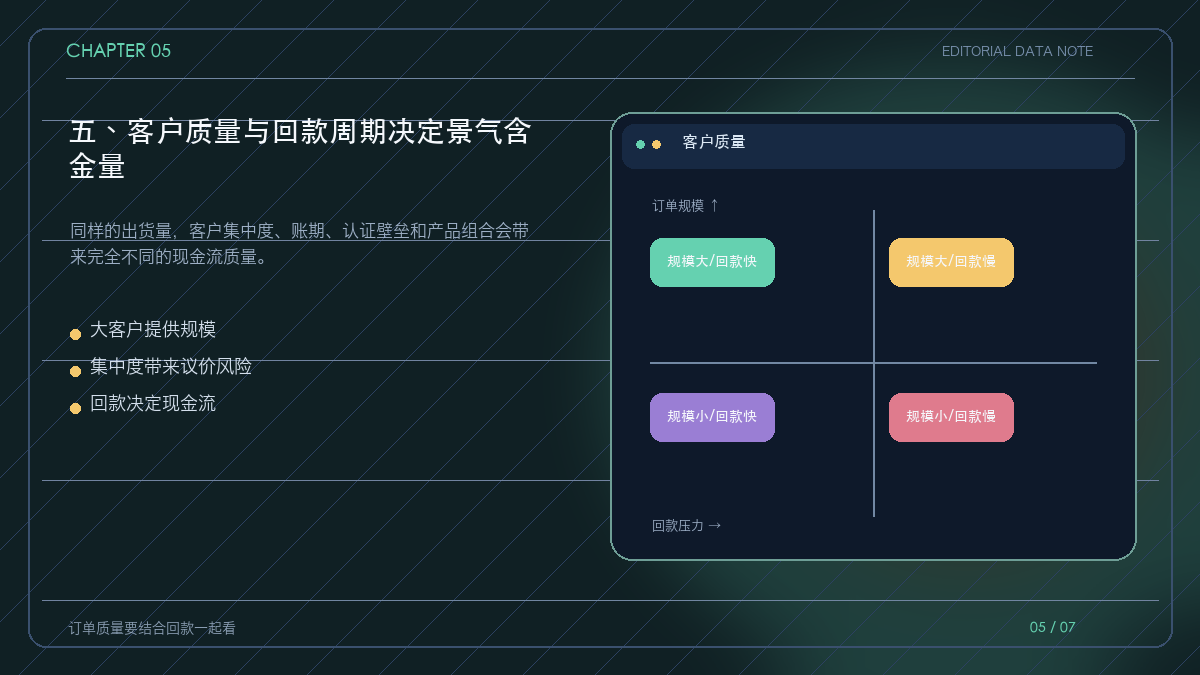 CHAPTER 05

EDITORIAL DATA NOTE

五、客户质量与回款周期决定景气含金量

同样的出货量，客户集中度、账期、认证壁垒和产品组合会带来完全不同的现金流质量。

• 大客户提供规模
• 集中度带来议价风险
• 回款决定现金流

客户质量

订单规模 ↑

规模大/回款快

规模大/回款慢

规模小/回款快

规模小/回款慢

回款压力 →

订单质量要结合回款一起看

05 / 07